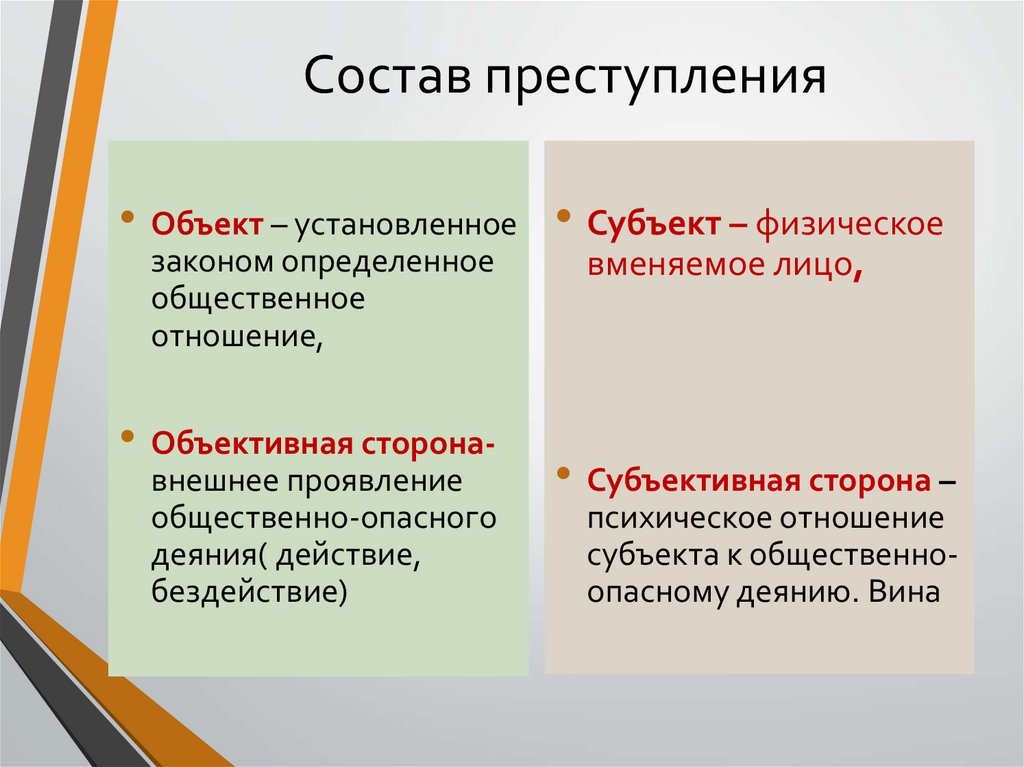 Состав преступления

• Объект – установленное законом определенное общественное отношение,

• Объективная сторона- внешнее проявление общественно-опасного деяния( действие, бездействие)

• Субъект – физическое вменяемое лицо,

• Субъективная сторона – психическое отношение субъекта к общественно-опасному деянию. Вина